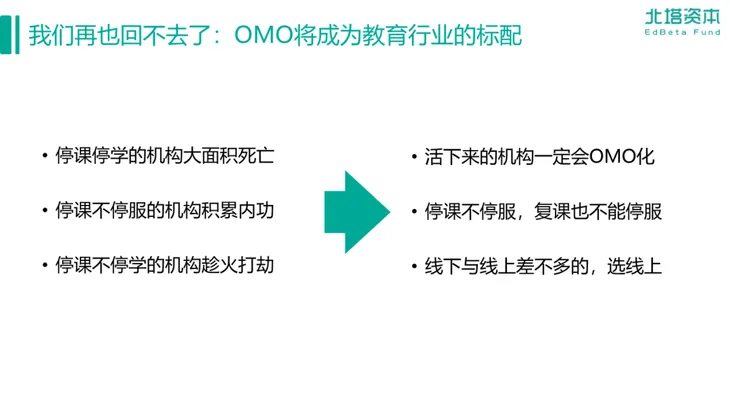 我们再也回不去了：OMO将成为教育行业的标配

北塔资本
EdBeta Fund

• 停课停学的机构大面积死亡
• 停课不停服的机构积累内功
• 停课不停学的机构趁火打劫

• 活下来的机构一定会OMO化
• 停课不停服，复课也不能停服
• 线下与线上差不多的，选线上